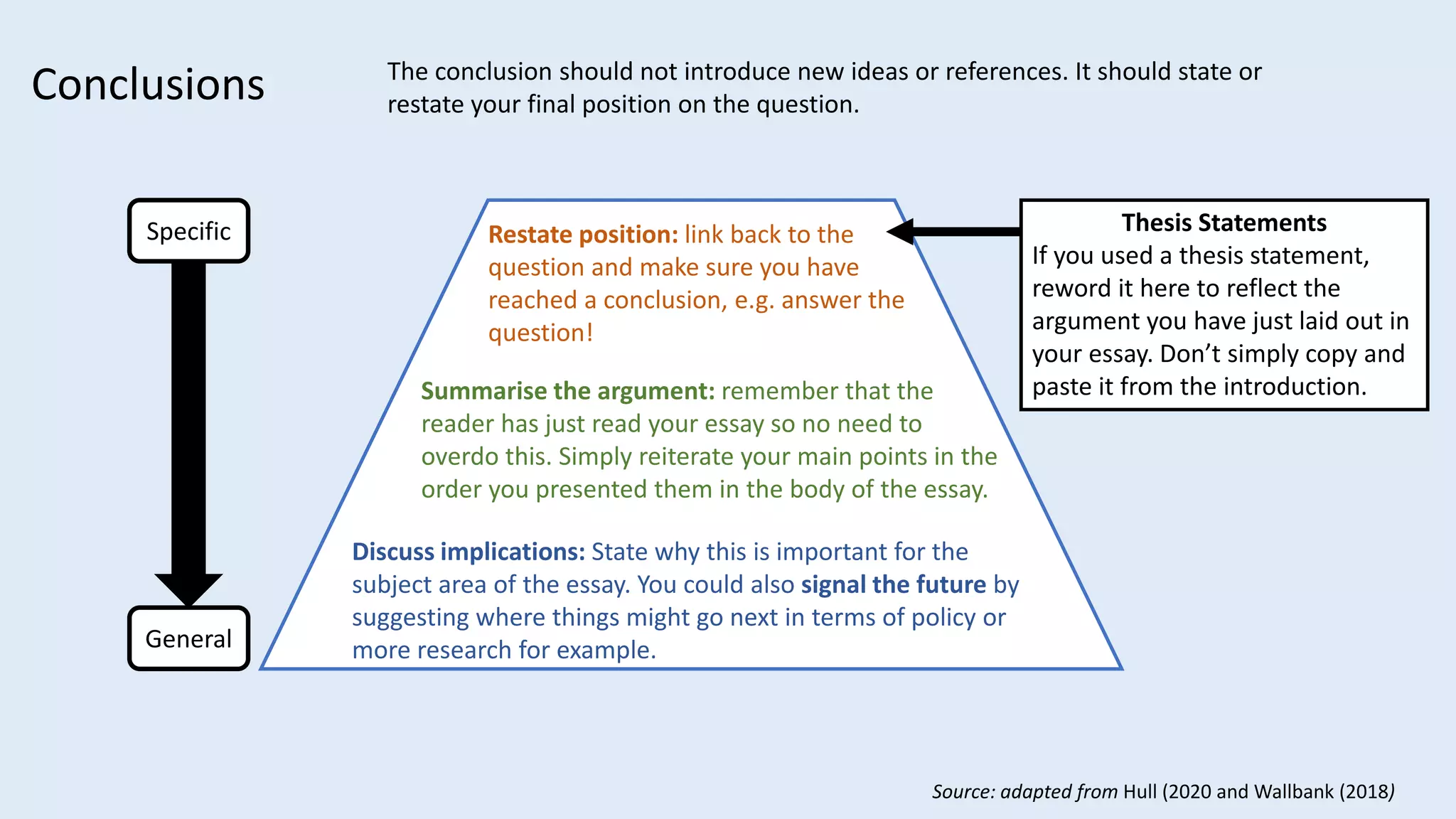 Conclusions

The conclusion should not introduce new ideas or references. It should state or restate your final position on the question.

Specific

General

Restate position: link back to the question and make sure you have reached a conclusion, e.g. answer the question!

Summarise the argument: remember that the reader has just read your essay so no need to overdo this. Simply reiterate your main points in the order you presented them in the body of the essay.

Discuss implications: State why this is important for the subject area of the essay. You could also signal the future by suggesting where things might go next in terms of policy or more research for example.

Thesis Statements
If you used a thesis statement, reword it here to reflect the argument you have just laid out in your essay. Don't simply copy and paste it from the introduction.

Source: adapted from Hull (2020 and Wallbank (2018)